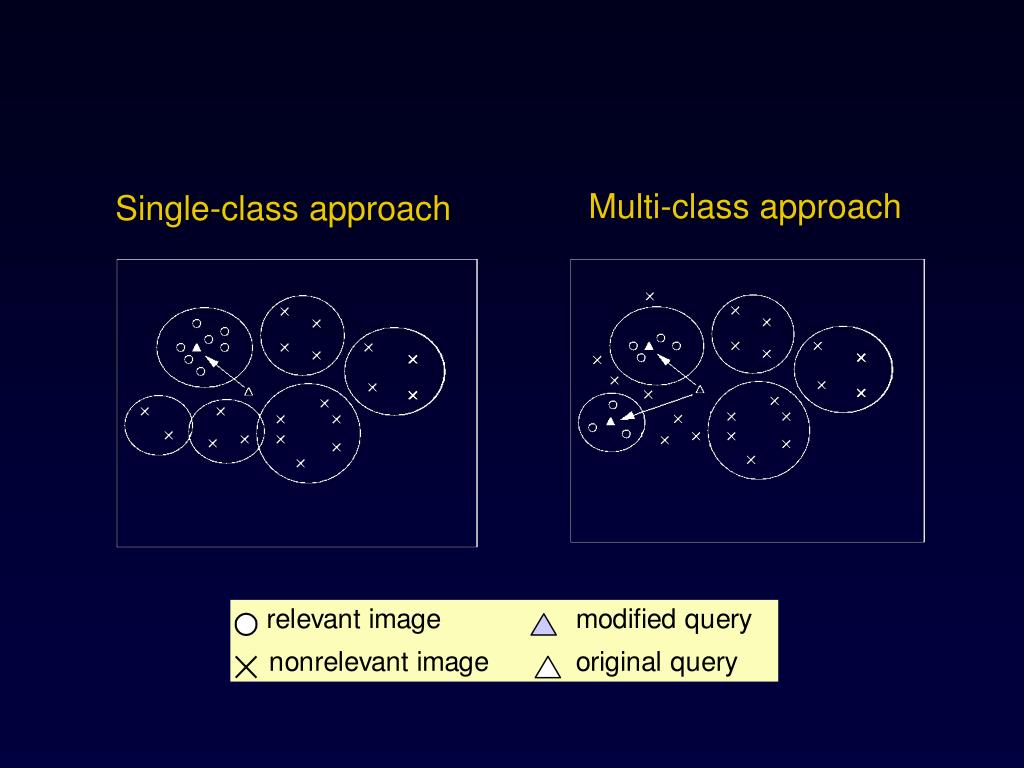 Single-class approach

Multi-class approach

relevant image
nonrelevant image
modified query
original query